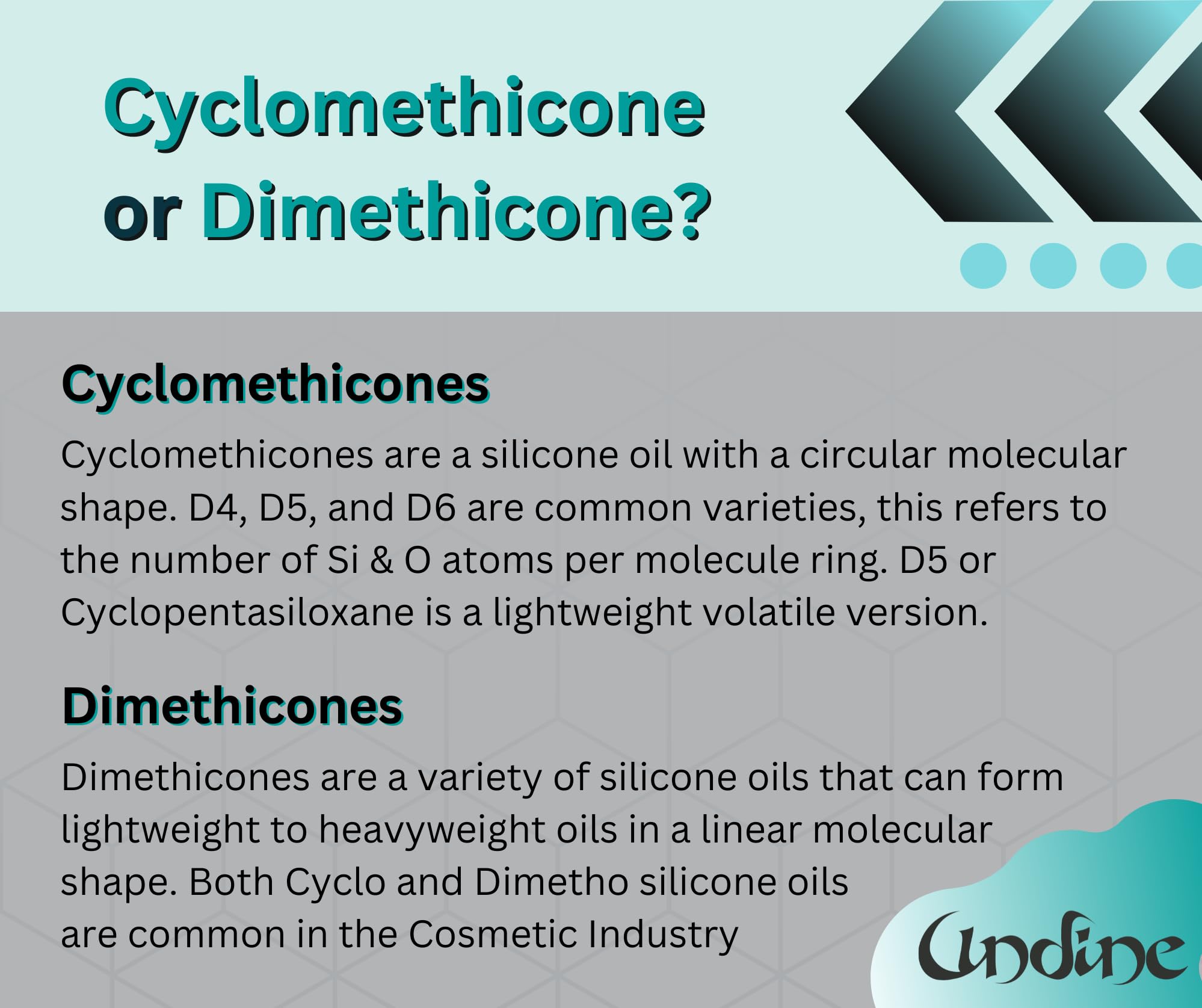 Cyclomethicone or Dimethicone?

Cyclomethicones

Cyclomethicones are a silicone oil with a circular molecular shape. D4, D5, and D6 are common varieties, this refers to the number of Si & O atoms per molecule ring. D5 or Cyclopentasiloxane is a lightweight volatile version.

Dimethicones

Dimethicones are a variety of silicone oils that can form lightweight to heavyweight oils in a linear molecular shape. Both Cyclo and Dimetho silicone oils are common in the Cosmetic Industry

Undine